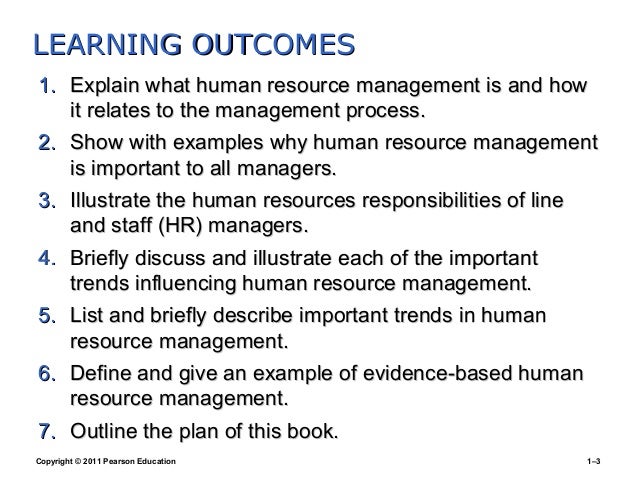 LEARNING OUTCOMES

1. Explain what human resource management is and how it relates to the management process.

2. Show with examples why human resource management is important to all managers.

3. Illustrate the human resources responsibilities of line and staff (HR) managers.

4. Briefly discuss and illustrate each of the important trends influencing human resource management.

5. List and briefly describe important trends in human resource management.

6. Define and give an example of evidence-based human resource management.

7. Outline the plan of this book.

Copyright © 2011 Pearson Education

1–3